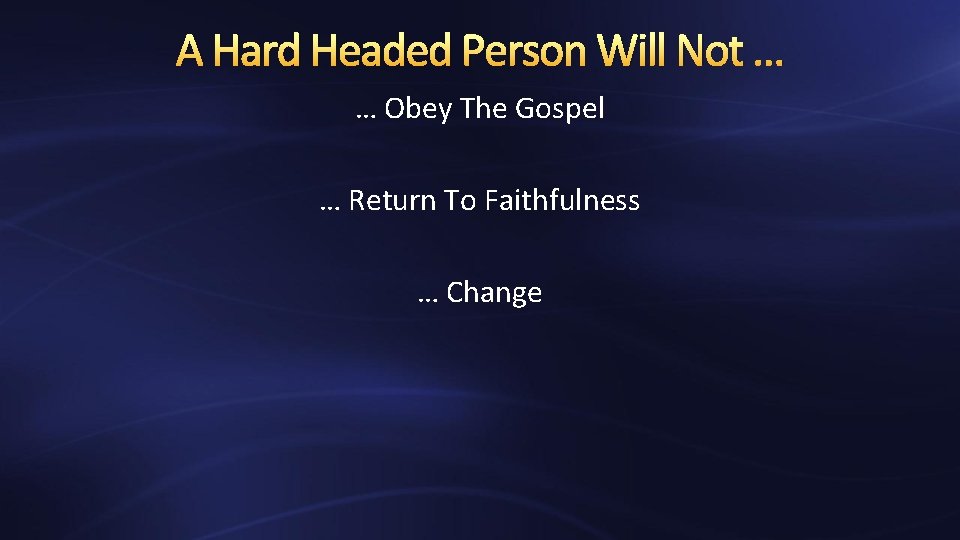 A Hard Headed Person Will Not …

… Obey The Gospel

… Return To Faithfulness

… Change